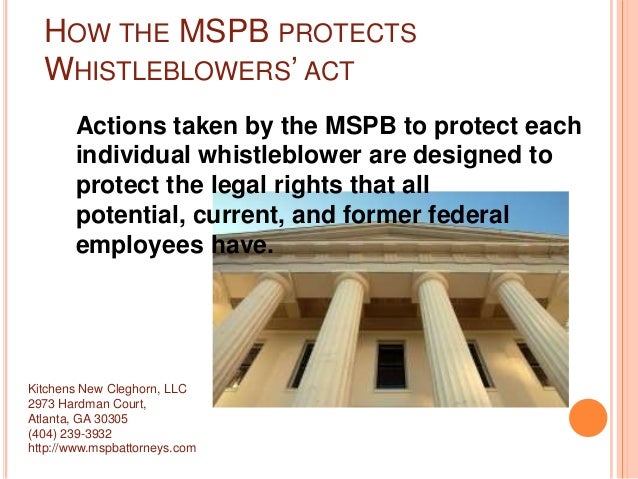 HOW THE MSPB PROTECTS WHISTLEBLOWERS' ACT

Actions taken by the MSPB to protect each individual whistleblower are designed to protect the legal rights that all potential, current, and former federal employees have.

Kitchens New Cleghorn, LLC
2973 Hardman Court,
Atlanta, GA 30305
(404) 239-3932
http://www.mspbattorneys.com